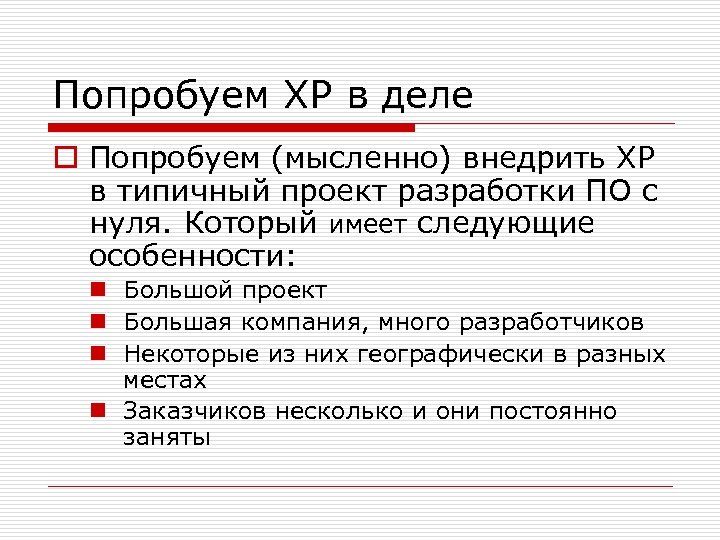 Попробуем XP в деле

Попробуем (мысленно) внедрить XP в типичный проект разработки ПО с нуля. Который имеет следующие особенности:

Большой проект

Большая компания, много разработчиков

Некоторые из них географически в разных местах

Заказчиков несколько и они постоянно заняты